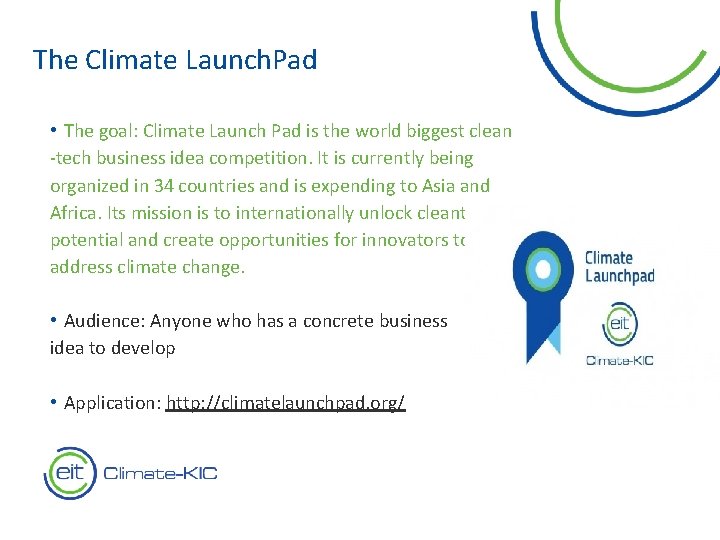 The Climate LaunchPad

• The goal: Climate Launch Pad is the world biggest clean -tech business idea competition. It is currently being organized in 34 countries and is expending to Asia and Africa. Its mission is to internationally unlock cleant potential and create opportunities for innovators to address climate change.

• Audience: Anyone who has a concrete business idea to develop

• Application: http://climatelaunchpad.org/

Climate Launchpad

eit Climate-KIC

eit Climate-KIC